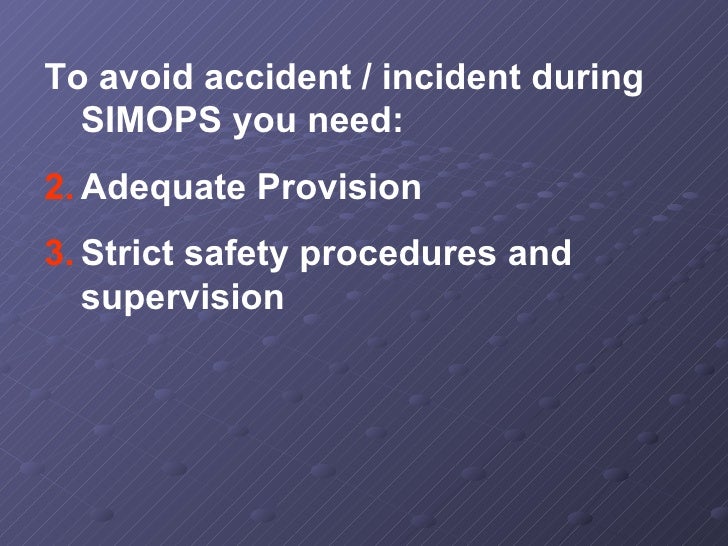 To avoid accident / incident during SIMOPS you need:

2. Adequate Provision

3. Strict safety procedures and supervision